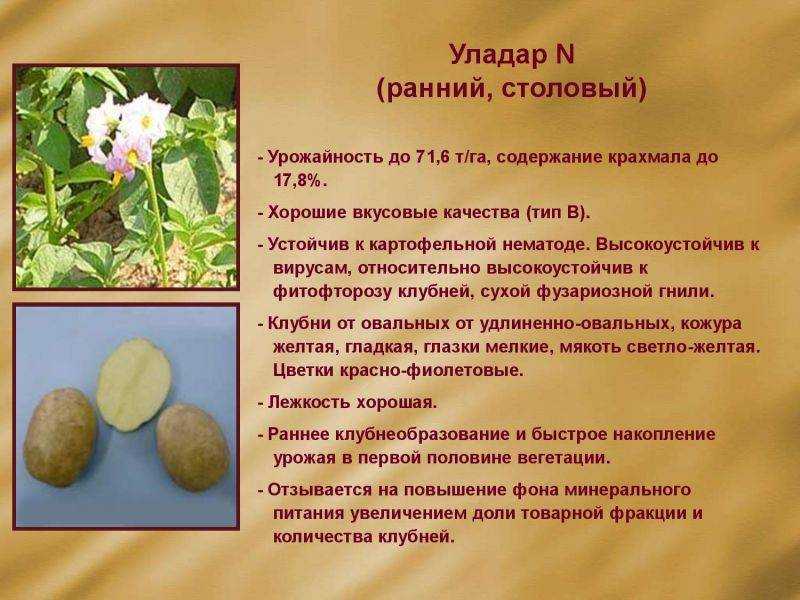 Уладар N
(ранний, столовый)

- Урожайность до 71,6 т/га, содержание крахмала до 17,8%.

- Хорошие вкусовые качества (тип В).

- Устойчив к картофельной нематоде. Высокоустойчив к вирусам, относительно высокоустойчив к фитофторозу клубней, сухой фузариозной гнили.

- Клубни от овальных от удлиненно-овальных, кожура желтая, гладкая, глазки мелкие, мякоть светло-желтая. Цветки красно-фиолетовые.

- Лежкость хорошая.

- Раннее клубнеобразование и быстрое накопление урожая в первой половине вегетации.

- Отзывается на повышение фона минерального питания увеличением доли товарной фракции и количества клубней.